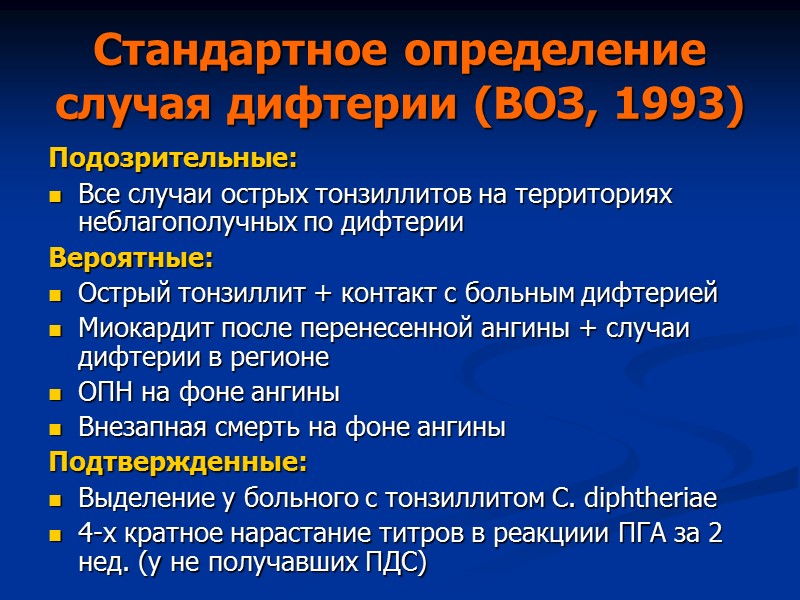 Стандартное определение случая дифтерии (ВОЗ, 1993)

Подозрительные:

- Все случаи острых тонзиллитов на территориях неблагополучных по дифтерии

Вероятные:

- Острый тонзиллит + контакт с больным дифтерией
- Миокардит после перенесенной ангины + случаи дифтерии в регионе
- ОПН на фоне ангины
- Внезапная смерть на фоне ангины

Подтвержденные:

- Выделение у больного с тонзиллитом C. diphtheriae
- 4-х кратное нарастание титров в реакциии ПГА за 2 нед. (у не получавших ПДС)